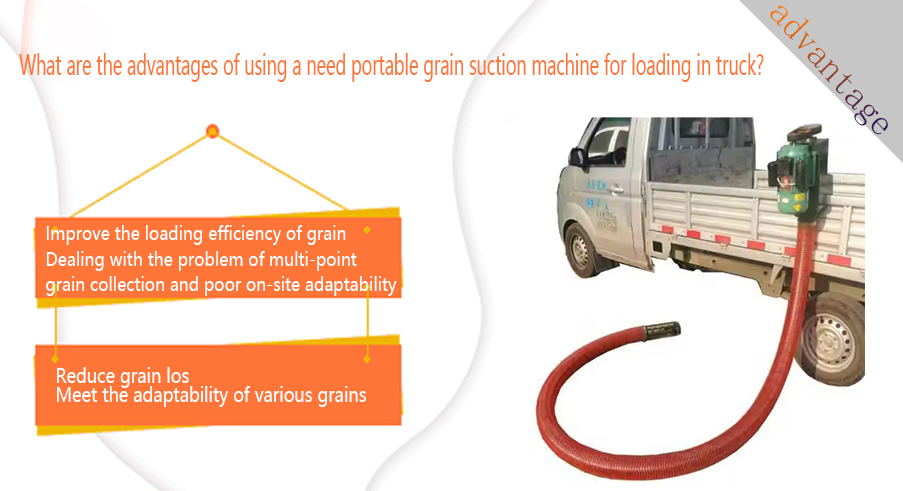 advantage

What are the advantages of using a need portable grain suction machine for loading in truck?

Improve the loading efficiency of grain
Dealing with the problem of multi-point grain collection and poor on-site adaptability

Reduce grain los
Meet the adaptability of various grains